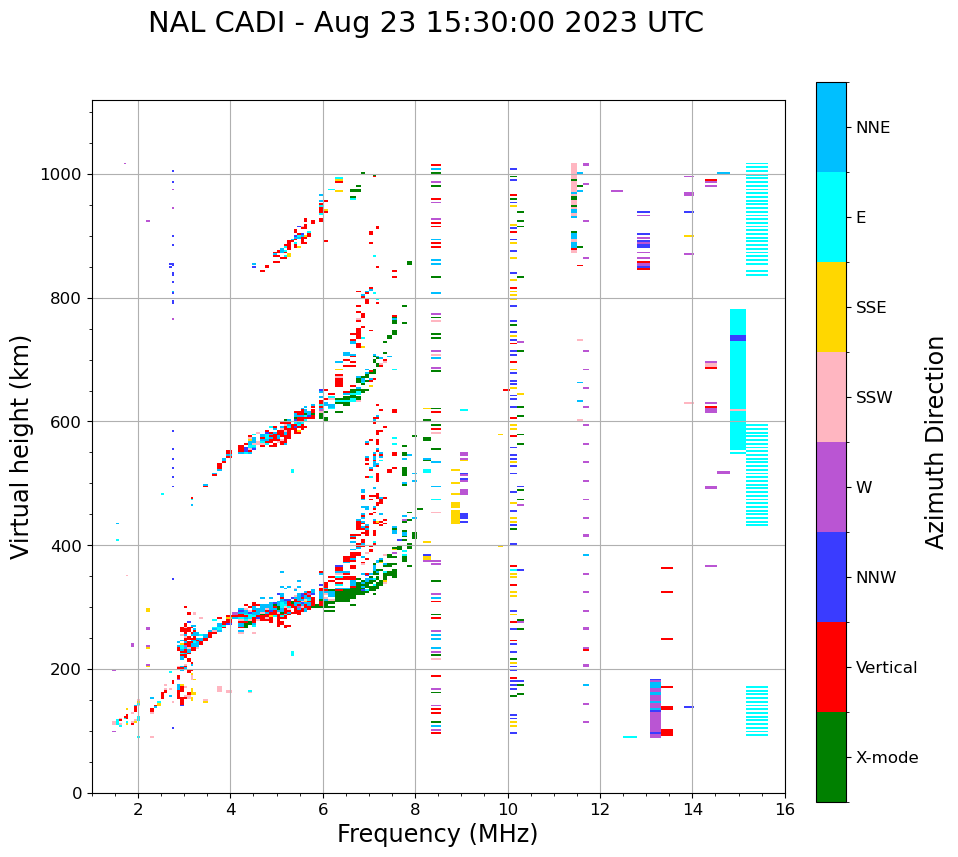 NAL CADI - Aug 23 15:30:00 2023 UTC

Virtual height (km)

1000
800
600
400
200
0

2
4
6
8
10
12
14
16

Frequency (MHz)

NNE
E
SSE
SSW
W
NNW
Vertical
X-mode

Azimuth Direction